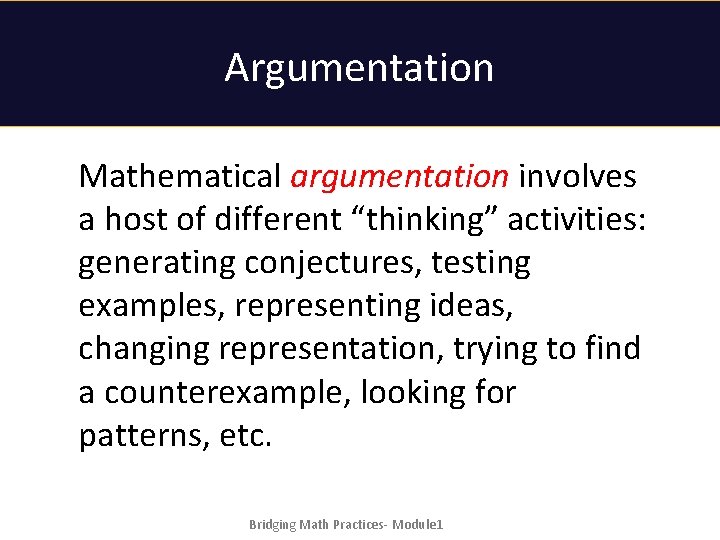 Argumentation

Mathematical argumentation involves a host of different “thinking” activities: generating conjectures, testing examples, representing ideas, changing representation, trying to find a counterexample, looking for patterns, etc.

Bridging Math Practices- Module1